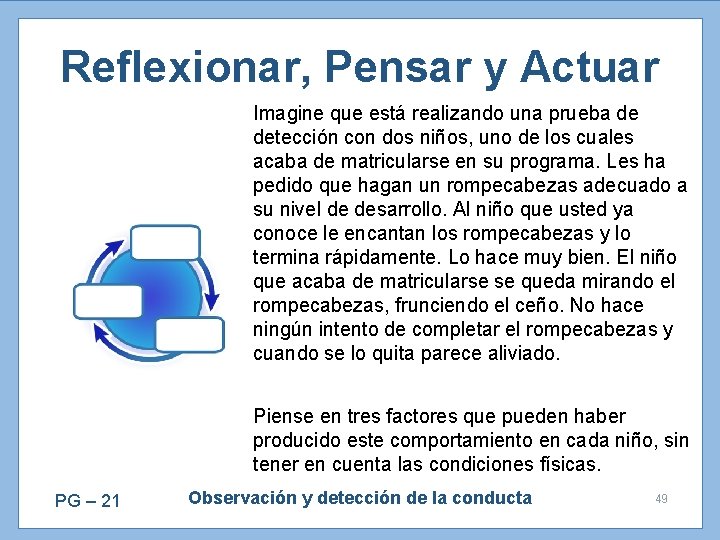 Reflexionar, Pensar y Actuar

Imagine que está realizando una prueba de detección con dos niños, uno de los cuales acaba de matricularse en su programa. Les ha pedido que hagan un rompecabezas adecuado a su nivel de desarrollo. Al niño que usted ya conoce le encantan los rompecabezas y lo termina rápidamente. Lo hace muy bien. El niño que acaba de matricularse se queda mirando el rompecabezas, frunciendo el ceño. No hace ningún intento de completar el rompecabezas y cuando se lo quita parece aliviado.

Piense en tres factores que pueden haber producido este comportamiento en cada niño, sin tener en cuenta las condiciones físicas.

PG – 21

Observación y detección de la conducta

49